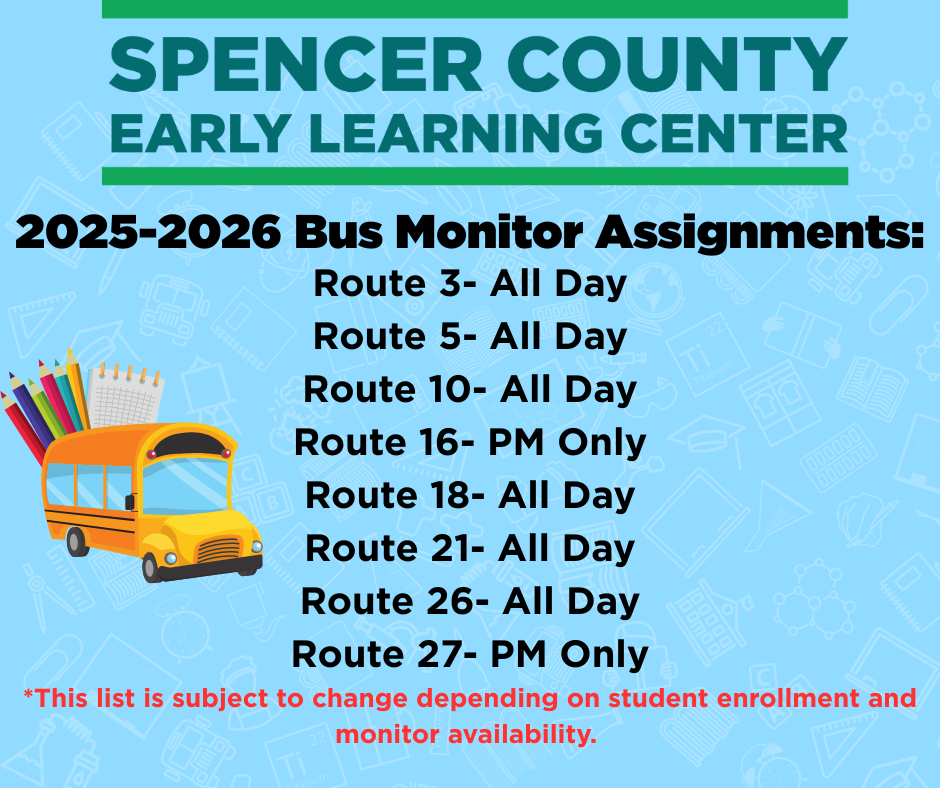 SPENCER COUNTY
EARLY LEARNING CENTER

2025-2026 Bus Monitor Assignments:

Route 3- All Day
Route 5- All Day
Route 10- All Day
Route 16- PM Only
Route 18- All Day
Route 21- All Day
Route 26- All Day
Route 27- PM Only

*This list is subject to change depending on student enrollment and monitor availability.